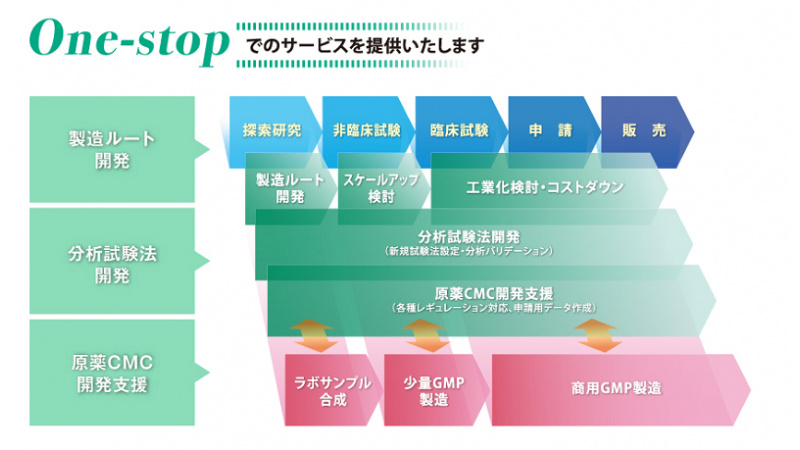 One-stop でのサービスを提供いたします

製造ルート開発

分析試験法開発

原薬CMC開発支援

探索研究

非臨床試験

臨床試験

申　請

販　売

製造ルート開発

スケールアップ検討

工業化検討・コストダウン

分析試験法開発
（新規試験法設定・分析バリデーション）

原薬CMC開発支援
（各種レギュレーション対応、申請用データ作成）

ラボサンプル合成

少量GMP製造

商用GMP製造